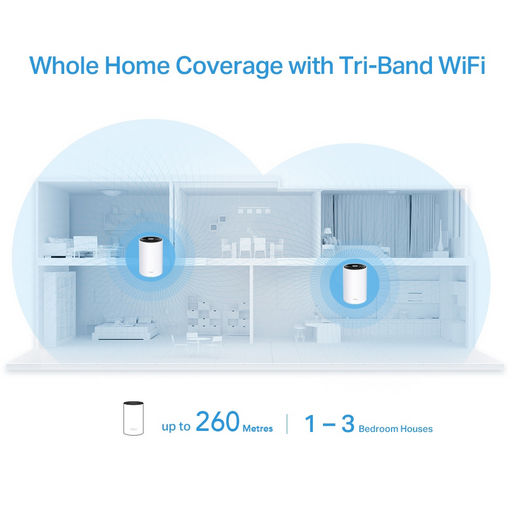 Whole Home Coverage with Tri-Band WiFi

up to 260 Metres | 1 – 3 Bedroom Houses